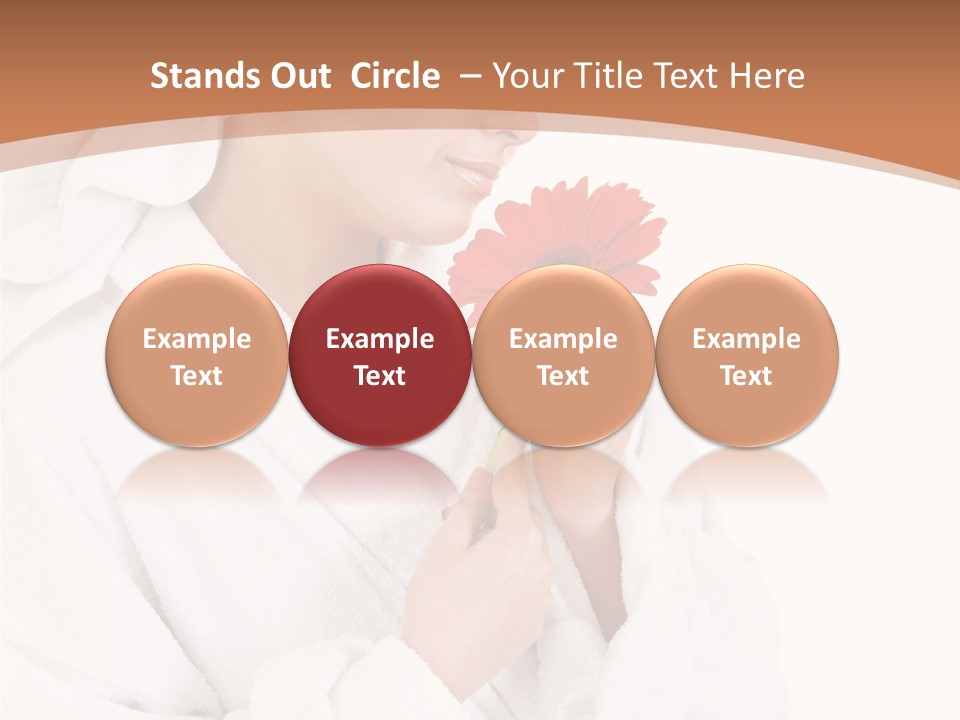 Stands Out Circle – Your Title Text Here

Example Text

Example Text

Example Text

Example Text